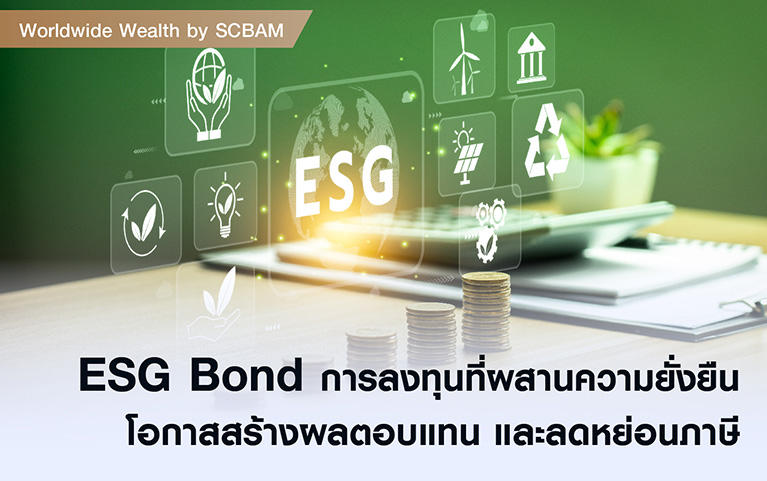 Worldwide Wealth by SCBAM

ESG

ESG Bond การลงทุนที่ผสานความยั่งยืน โอกาสสร้างผลตอบแทน และลดหย่อนภาษี